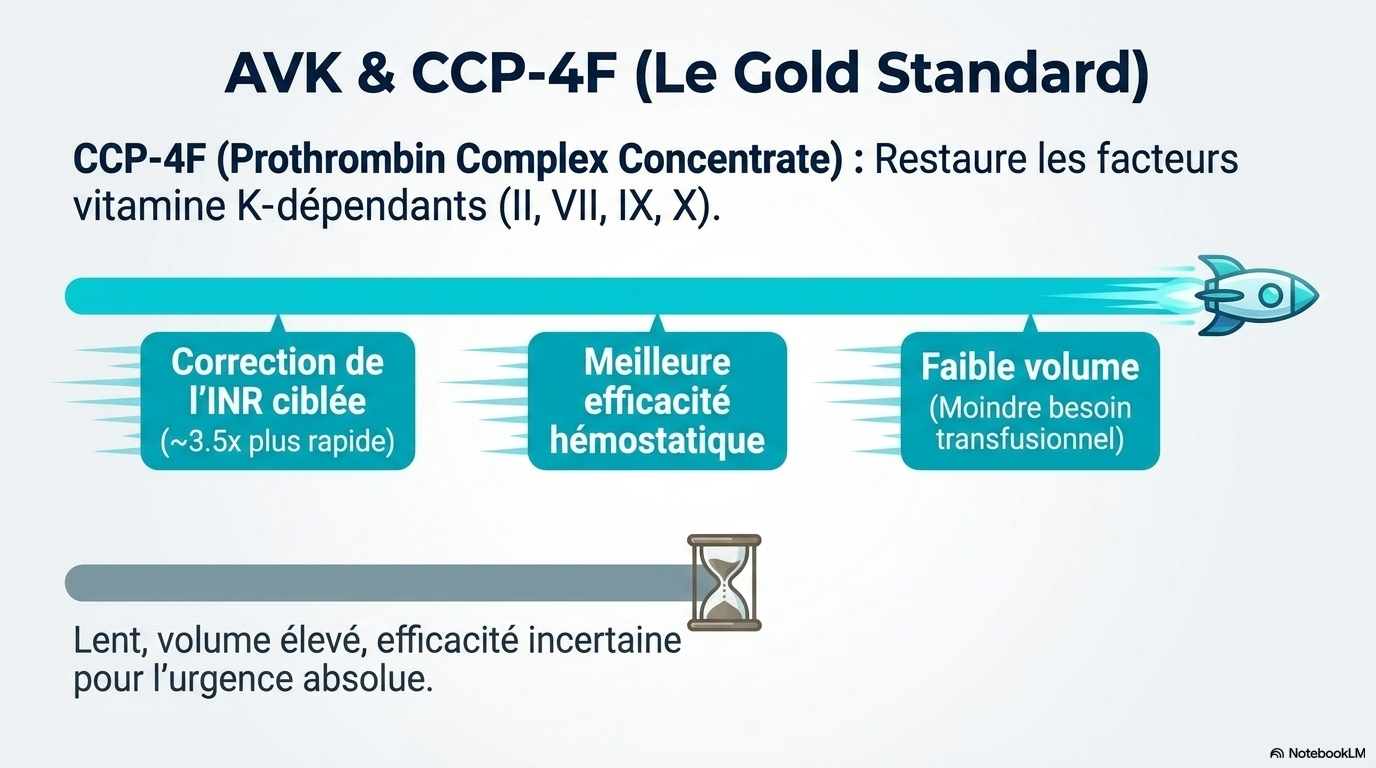 AVK & CCP-4F (Le Gold Standard)

CCP-4F (Prothrombin Complex Concentrate) : Restaure les facteurs vitamine K-dépendants (II, VII, IX, X).

Correction de l'INR ciblée
(~3.5x plus rapide)

Meilleure efficacité hémostatique

Faible volume
(Moindre besoin transfusionnel)

Lent, volume élevé, efficacité incertaine pour l'urgence absolue.

NotebookLM